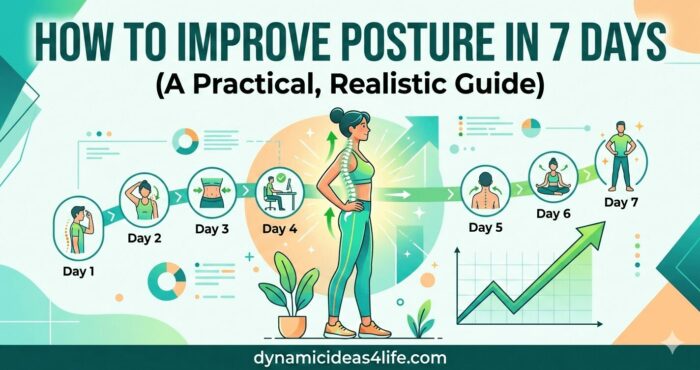 HOW TO IMPROVE POSTURE IN 7 DAYS
(A Practical, Realistic Guide)

Day 1

Day 2

Day 3

Day 4

Day 5

Day 6

Day 7

dynamicideas4life.com